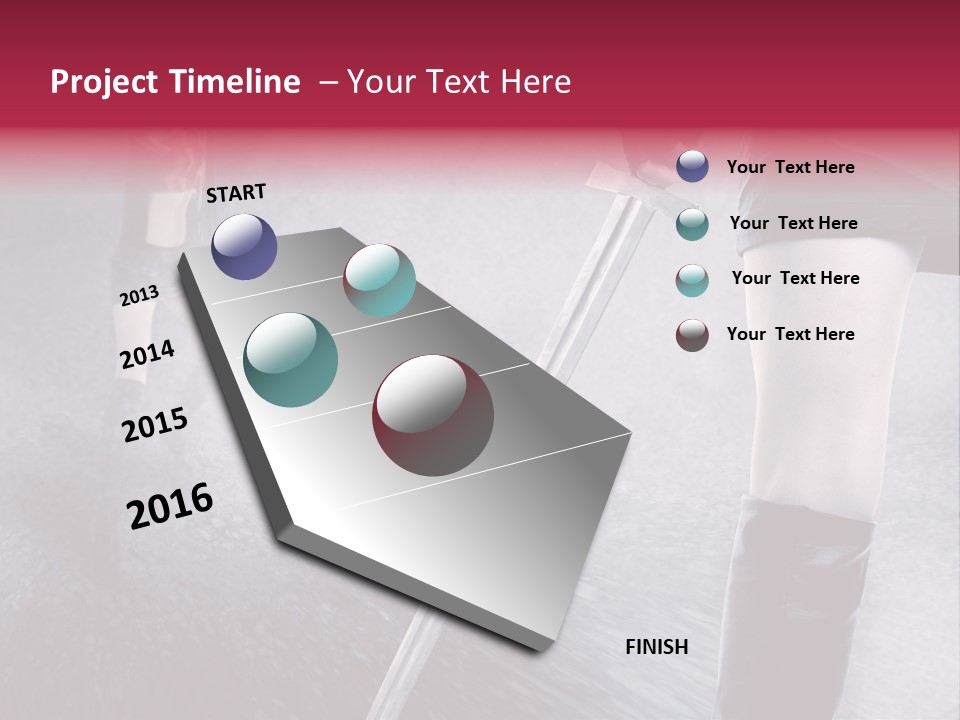 Project Timeline – Your Text Here

START

2013

2014

2015

2016

FINISH

Your Text Here

Your Text Here

Your Text Here

Your Text Here